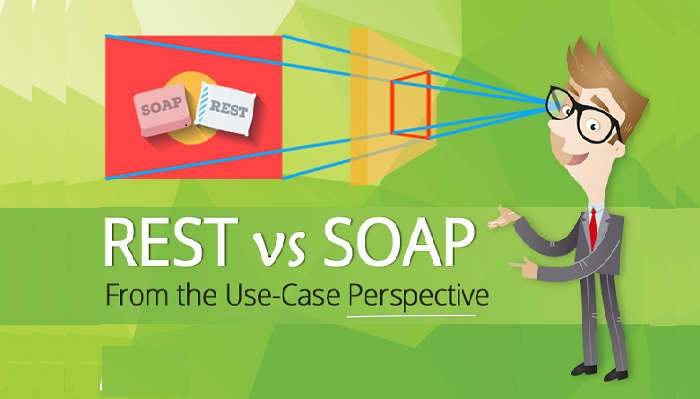 SOAP
REST

REST vs SOAP
From the Use-Case Perspective